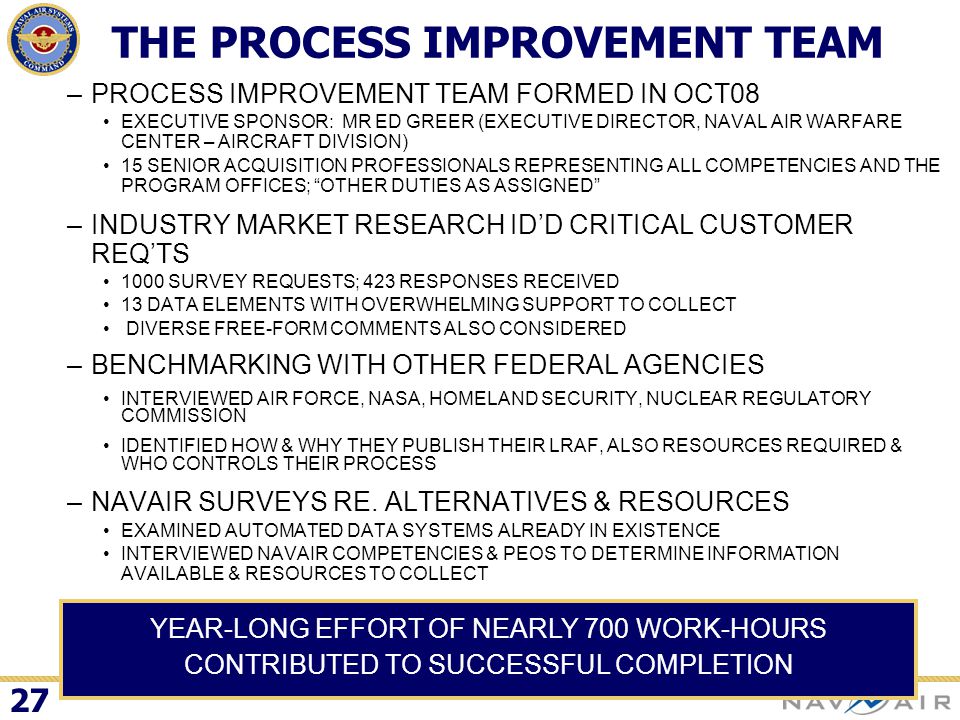 NAVAL AIR SYSTEMS COMMAND

THE PROCESS IMPROVEMENT TEAM

– PROCESS IMPROVEMENT TEAM FORMED IN OCT08
• EXECUTIVE SPONSOR: MR ED GREER (EXECUTIVE DIRECTOR, NAVAL AIR WARFARE CENTER – AIRCRAFT DIVISION)
• 15 SENIOR ACQUISITION PROFESSIONALS REPRESENTING ALL COMPETENCIES AND THE PROGRAM OFFICES; “OTHER DUTIES AS ASSIGNED”

– INDUSTRY MARKET RESEARCH ID’D CRITICAL CUSTOMER REQ’TS
• 1000 SURVEY REQUESTS; 423 RESPONSES RECEIVED
• 13 DATA ELEMENTS WITH OVERWHELMING SUPPORT TO COLLECT
• DIVERSE FREE-FORM COMMENTS ALSO CONSIDERED

– BENCHMARKING WITH OTHER FEDERAL AGENCIES
• INTERVIEWED AIR FORCE, NASA, HOMELAND SECURITY, NUCLEAR REGULATORY COMMISSION
• IDENTIFIED HOW & WHY THEY PUBLISH THEIR LRAF, ALSO RESOURCES REQUIRED & WHO CONTROLS THEIR PROCESS

– NAVAIR SURVEYS RE. ALTERNATIVES & RESOURCES
• EXAMINED AUTOMATED DATA SYSTEMS ALREADY IN EXISTENCE
• INTERVIEWED NAVAIR COMPETENCIES & PEOS TO DETERMINE INFORMATION AVAILABLE & RESOURCES TO COLLECT

YEAR-LONG EFFORT OF NEARLY 700 WORK-HOURS CONTRIBUTED TO SUCCESSFUL COMPLETION

27

NAVAIR